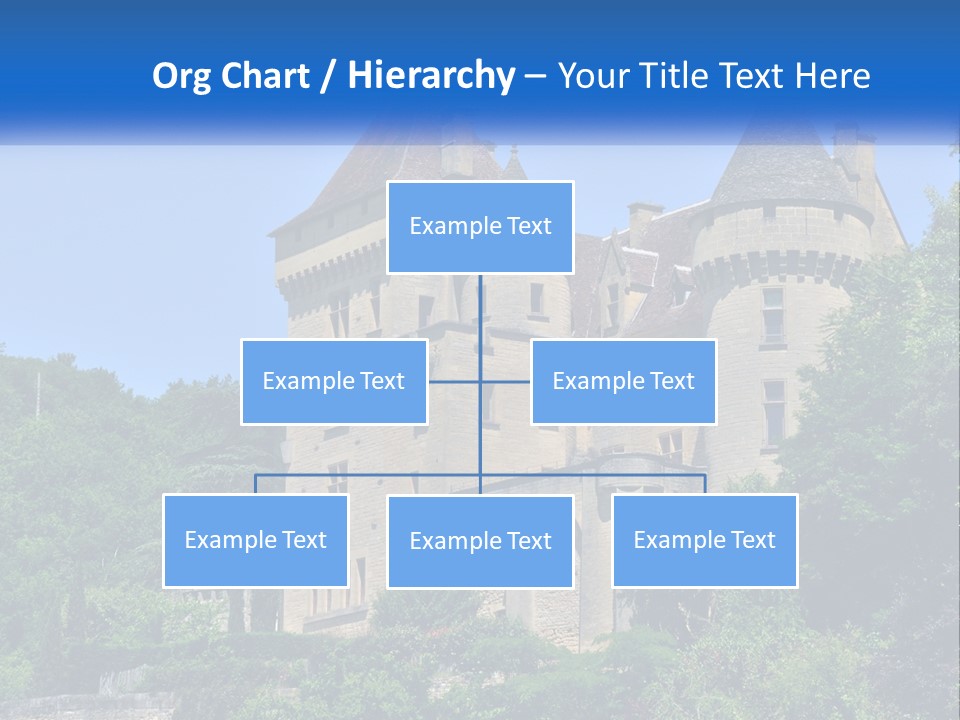 Org Chart / Hierarchy – Your Title Text Here

Example Text

Example Text

Example Text

Example Text

Example Text

Example Text